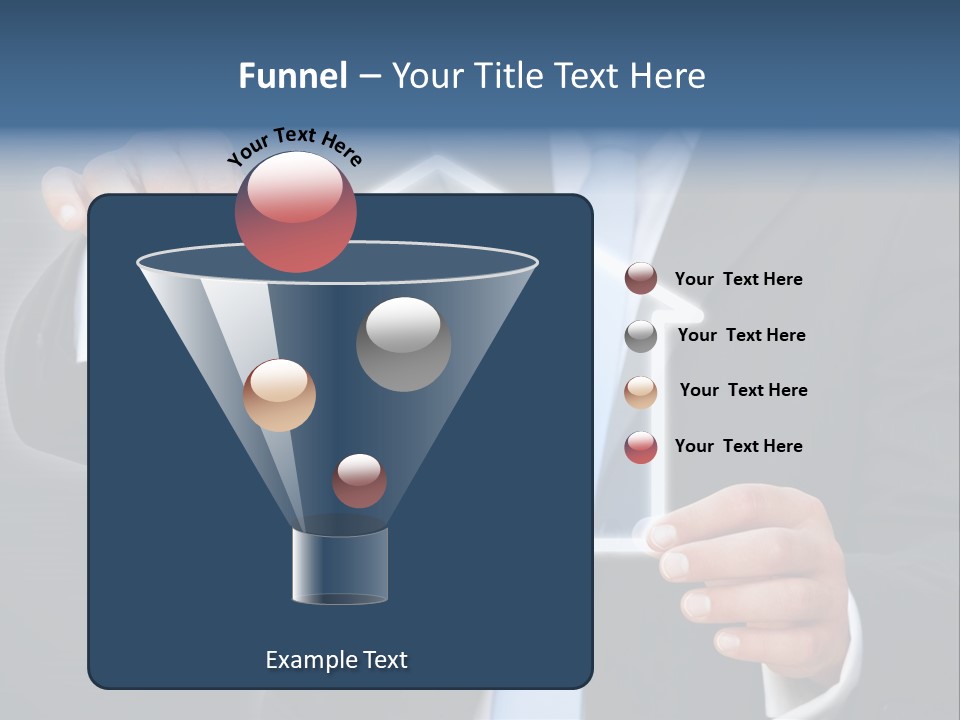 Funnel – Your Title Text Here

Your Text Here

Your Text Here

Your Text Here

Your Text Here

Your Text Here

Example Text